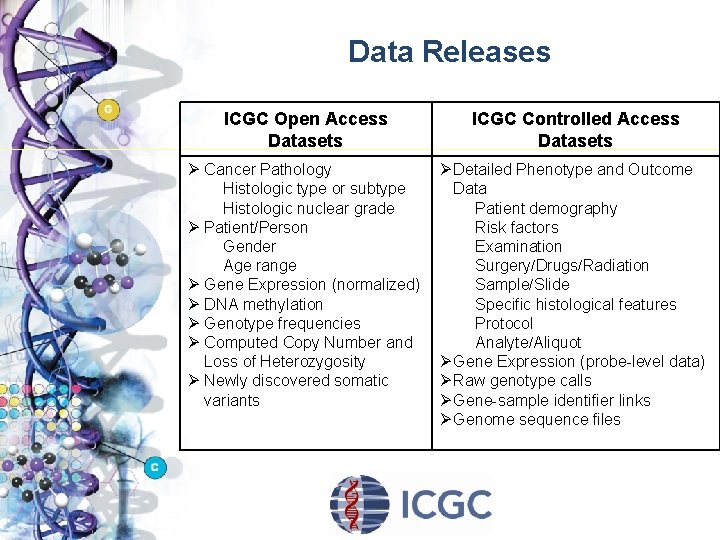 G

Data Releases

| ICGC Open Access Datasets | ICGC Controlled Access Datasets |
|---|---|
| ➢ Cancer Pathology<br>Histologic type or subtype<br>Histologic nuclear grade<br>➢ Patient/Person<br>Gender<br>Age range<br>➢ Gene Expression (normalized)<br>➢ DNA methylation<br>➢ Genotype frequencies<br>➢ Computed Copy Number and Loss of Heterozygosity<br>➢ Newly discovered somatic variants | ➢Detailed Phenotype and Outcome Data<br>Patient demography<br>Risk factors<br>Examination<br>Surgery/Drugs/Radiation<br>Sample/Slide<br>Specific histological features<br>Protocol<br>Analyte/Aliquot<br>➢Gene Expression (probe-level data)<br>➢Raw genotype calls<br>➢Gene-sample identifier links<br>➢Genome sequence files |

C

ICGC